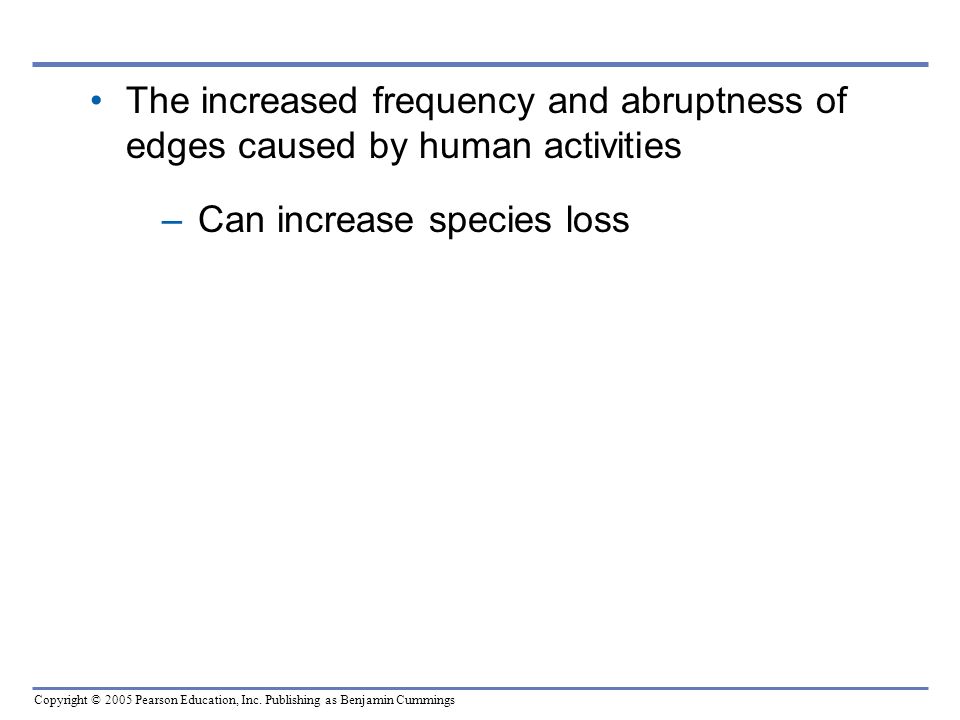 • The increased frequency and abruptness of edges caused by human activities

– Can increase species loss

Copyright © 2005 Pearson Education, Inc. Publishing as Benjamin Cummings